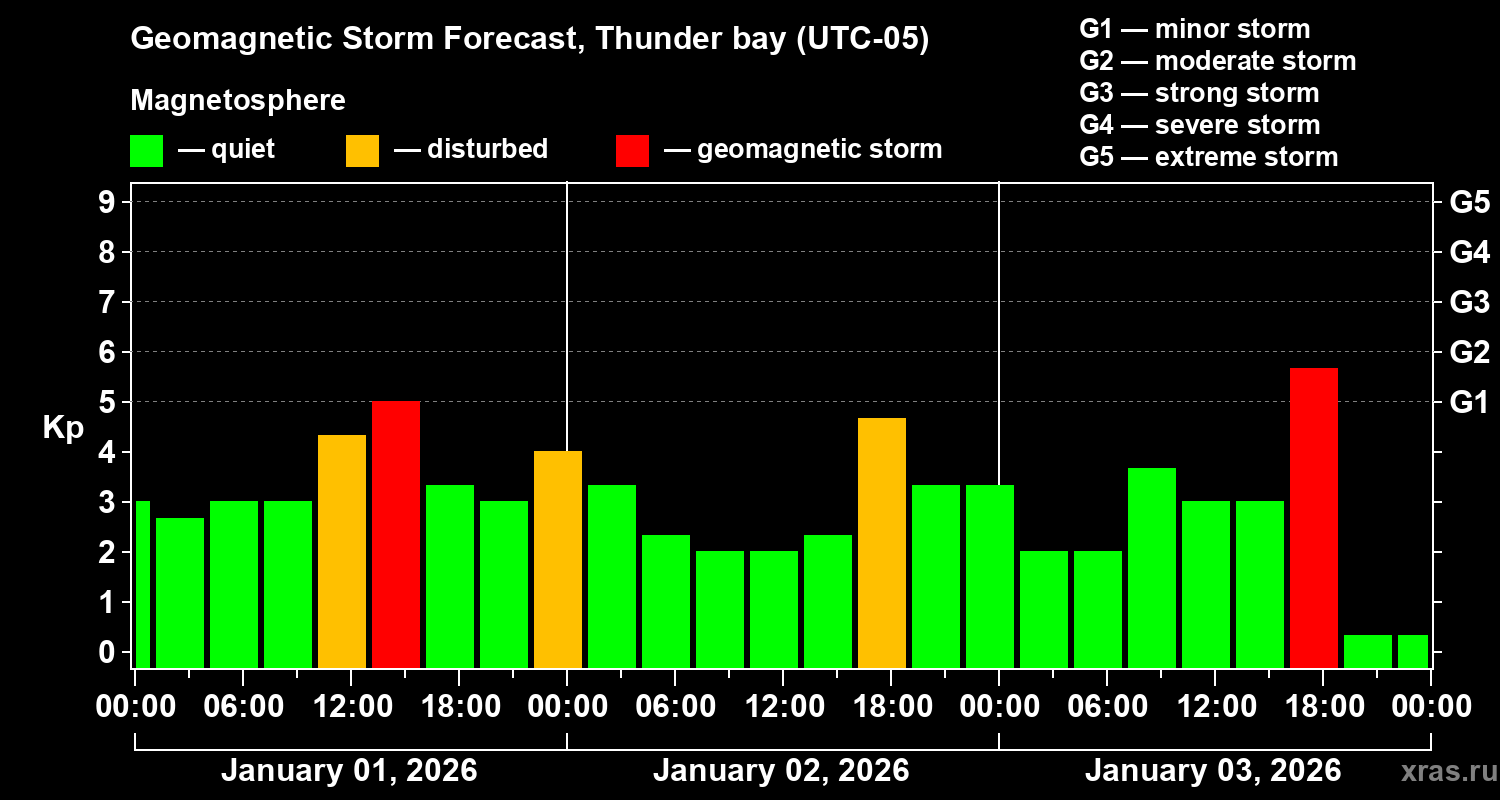 Geomagnetic Storm Forecast, Thunder bay (UTC-05)

Magnetosphere

— quiet — disturbed — geomagnetic storm

G1 — minor storm
G2 — moderate storm
G3 — strong storm
G4 — severe storm
G5 — extreme storm

Kp

9
8
7
6
5
4
3
2
1
0

G5
G4
G3
G2
G1

00:00 06:00 12:00 18:00 00:00 06:00 12:00 18:00 00:00 06:00 12:00 18:00 00:00

January 01, 2026
January 02, 2026
January 03, 2026

xras.ru